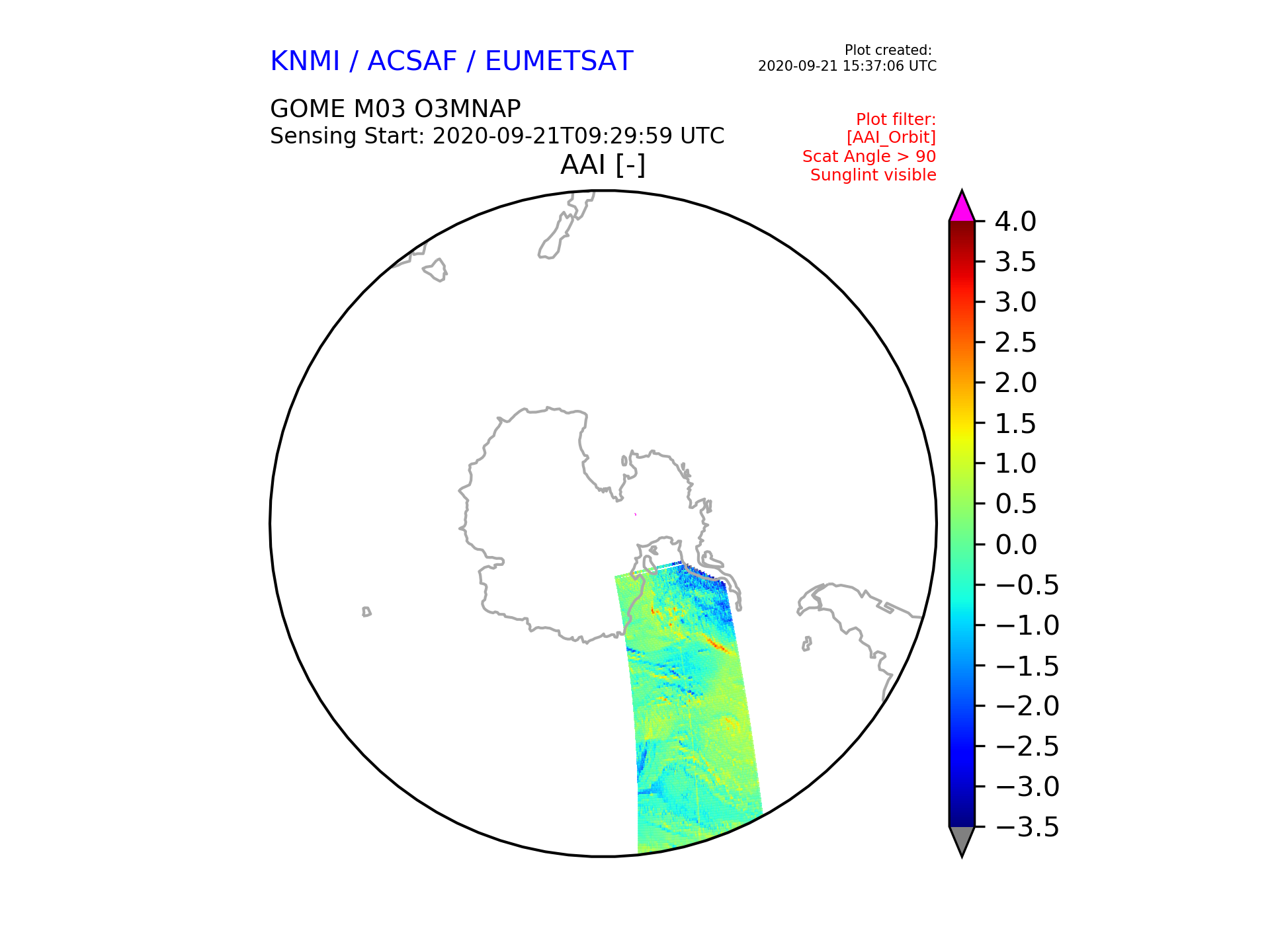 KNMI / ACSAF / EUMETSAT

Plot created:
2020-09-21 15:37:06 UTC

GOME M03 O3MNAP
Sensing Start: 2020-09-21T09:29:59 UTC

Plot filter:
[AAI_Orbit]
Scat Angle > 90
Sunglint visible

AAI [-]

4.0
3.5
3.0
2.5
2.0
1.5
1.0
0.5
0.0
−0.5
−1.0
−1.5
−2.0
−2.5
−3.0
−3.5